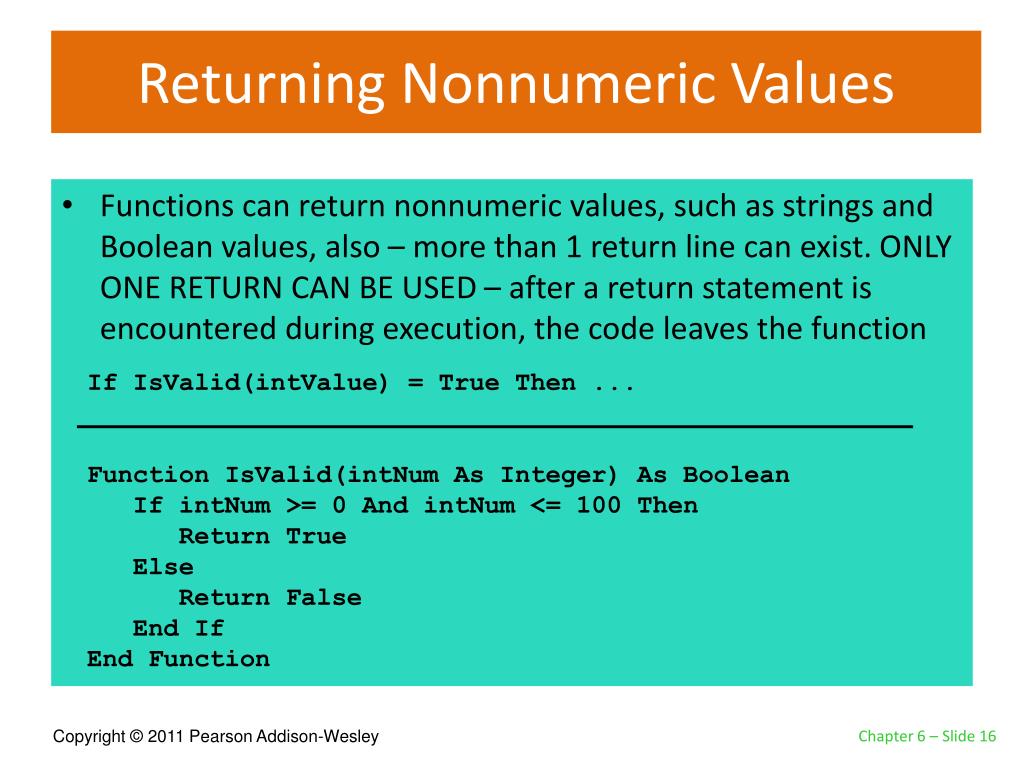 Returning Nonnumeric Values

• Functions can return nonnumeric values, such as strings and Boolean values, also – more than 1 return line can exist. ONLY ONE RETURN CAN BE USED – after a return statement is encountered during execution, the code leaves the function

If IsValid(intValue) = True Then ...

Function IsValid(intNum As Integer) As Boolean
   If intNum >= 0 And intNum <= 100 Then
      Return True
   Else
      Return False
   End If
End Function

Copyright © 2011 Pearson Addison-Wesley

Chapter 6 – Slide 16